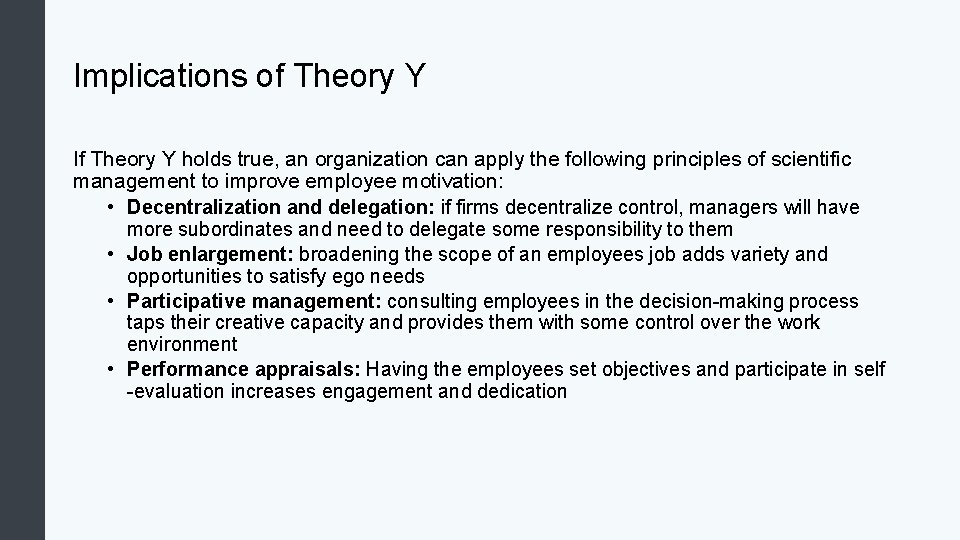 Implications of Theory Y

If Theory Y holds true, an organization can apply the following principles of scientific management to improve employee motivation:

• Decentralization and delegation: if firms decentralize control, managers will have more subordinates and need to delegate some responsibility to them
• Job enlargement: broadening the scope of an employees job adds variety and opportunities to satisfy ego needs
• Participative management: consulting employees in the decision-making process taps their creative capacity and provides them with some control over the work environment
• Performance appraisals: Having the employees set objectives and participate in self -evaluation increases engagement and dedication